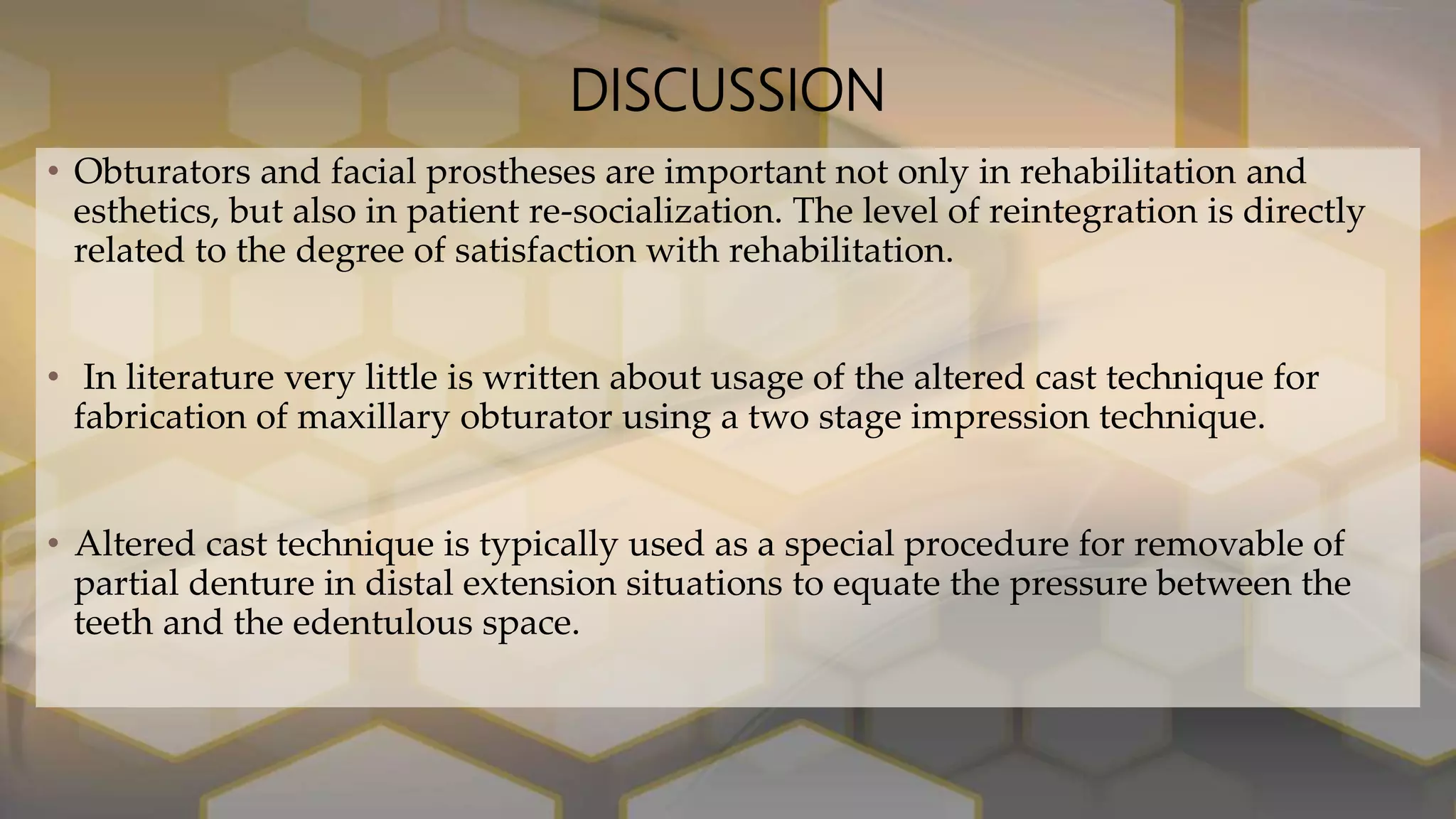 DISCUSSION

• Obturators and facial prostheses are important not only in rehabilitation and esthetics, but also in patient re-socialization. The level of reintegration is directly related to the degree of satisfaction with rehabilitation.

• In literature very little is written about usage of the altered cast technique for fabrication of maxillary obturator using a two stage impression technique.

• Altered cast technique is typically used as a special procedure for removable of partial denture in distal extension situations to equate the pressure between the teeth and the edentulous space.